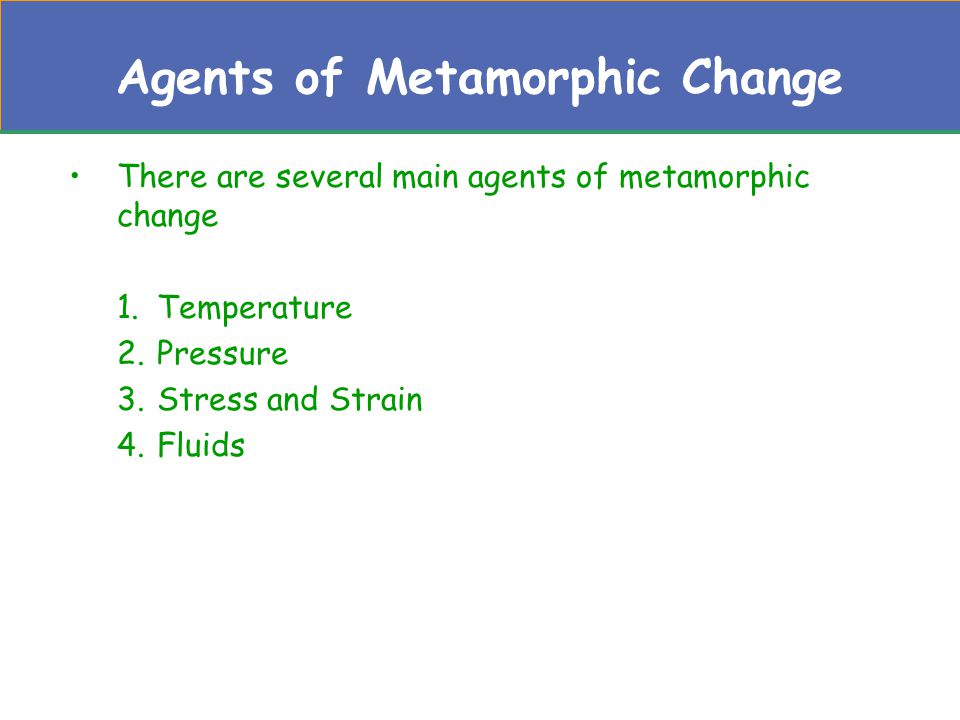 Agents of Metamorphic Change

• There are several main agents of metamorphic change

1. Temperature
2. Pressure
3. Stress and Strain
4. Fluids